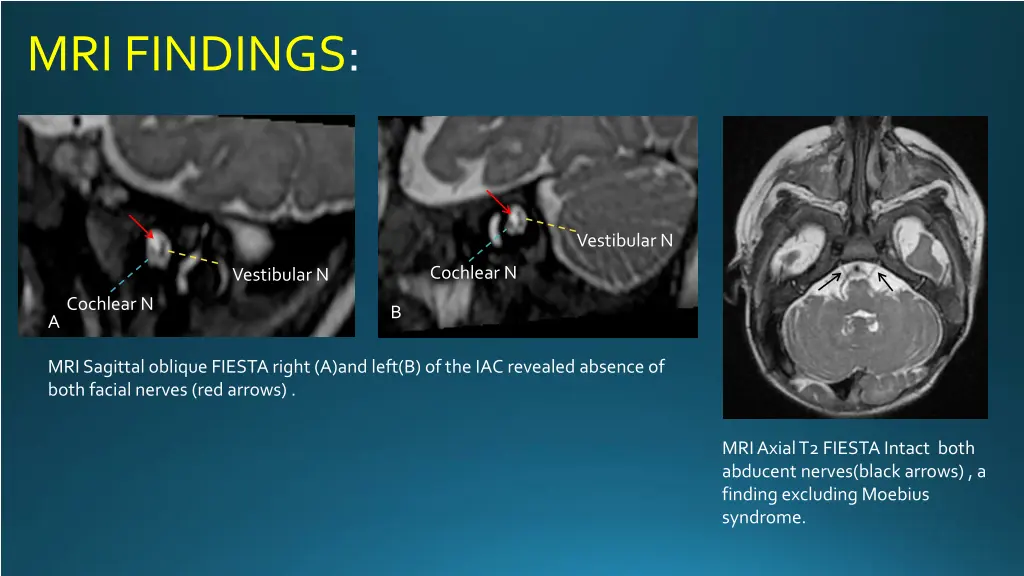 MRI FINDINGS:

Vestibular N

Cochlear N

A

Vestibular N

Cochlear N

B

MRI Sagittal oblique FIESTA right (A)and left(B) of the IAC revealed absence of both facial nerves (red arrows) .

MRI Axial T2 FIESTA Intact both abducent nerves(black arrows) , a finding excluding Moebius syndrome.